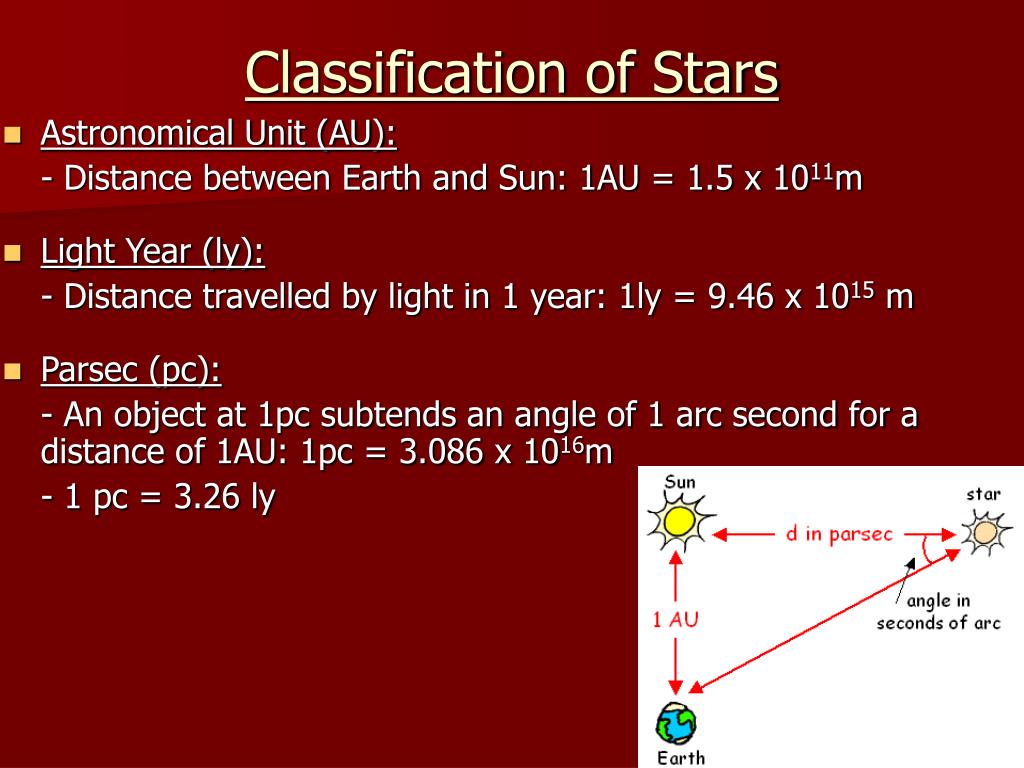 Classification of Stars

Astronomical Unit (AU):
- Distance between Earth and Sun: 1AU = 1.5 x $10^{11}$m

Light Year (ly):
- Distance travelled by light in 1 year: 1ly = 9.46 x $10^{15}$ m

Parsec (pc):
- An object at 1pc subtends an angle of 1 arc second for a distance of 1AU: 1pc = 3.086 x $10^{16}$m
- 1 pc = 3.26 ly

Sun
star
d in parsec
1 AU
angle in seconds of arc
Earth